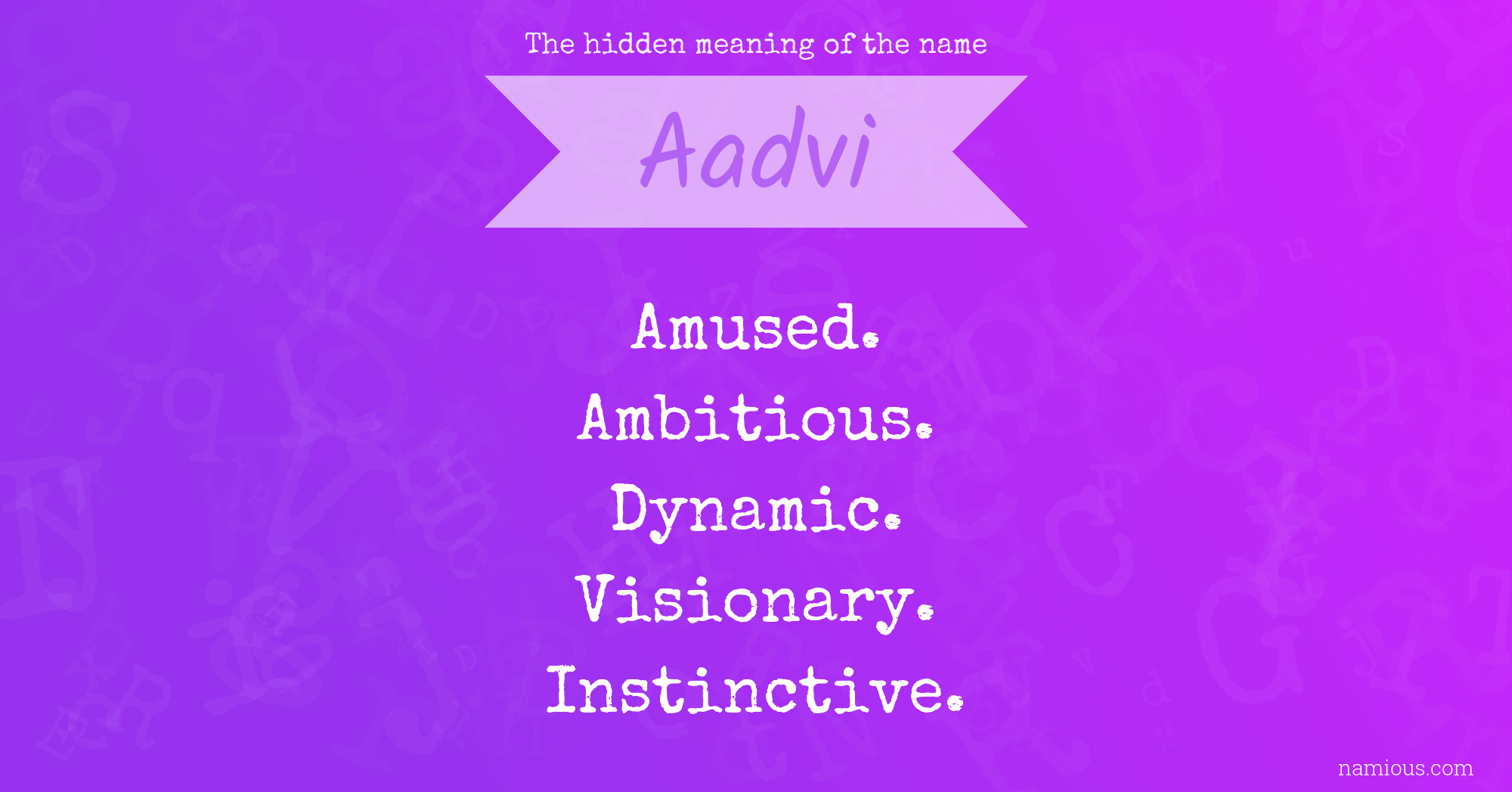 The hidden meaning of the name

Aadvi

Amused.
Ambitious.
Dynamic.
Visionary.
Instinctive.

namious.com